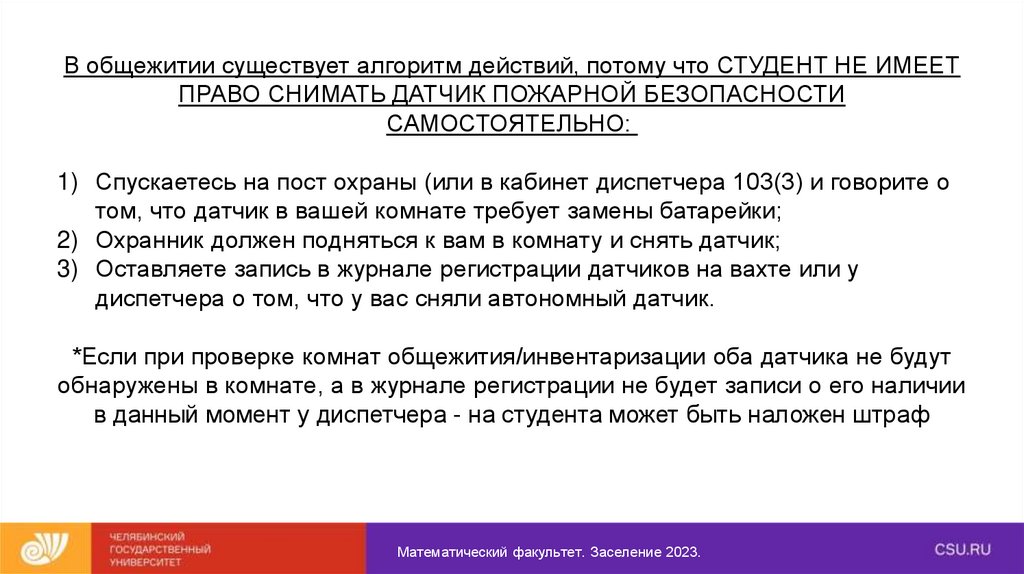 В общежитии существует алгоритм действий, потому что СТУДЕНТ НЕ ИМЕЕТ ПРАВО СНИМАТЬ ДАТЧИК ПОЖАРНОЙ БЕЗОПАСНОСТИ САМОСТОЯТЕЛЬНО:

1) Спускаетесь на пост охраны (или в кабинет диспетчера 103(3) и говорите о том, что датчик в вашей комнате требует замены батарейки;
2) Охранник должен подняться к вам в комнату и снять датчик;
3) Оставляете запись в журнале регистрации датчиков на вахте или у диспетчера о том, что у вас сняли автономный датчик.

*Если при проверке комнат общежития/инвентаризации оба датчика не будут обнаружены в комнате, а в журнале регистрации не будет записи о его наличии в данный момент у диспетчера - на студента может быть наложен штраф

ЧЕЛЯБИНСКИЙ ГОСУДАРСТВЕННЫЙ УНИВЕРСИТЕТ

Математический факультет. Заселение 2023.

CSU.RU